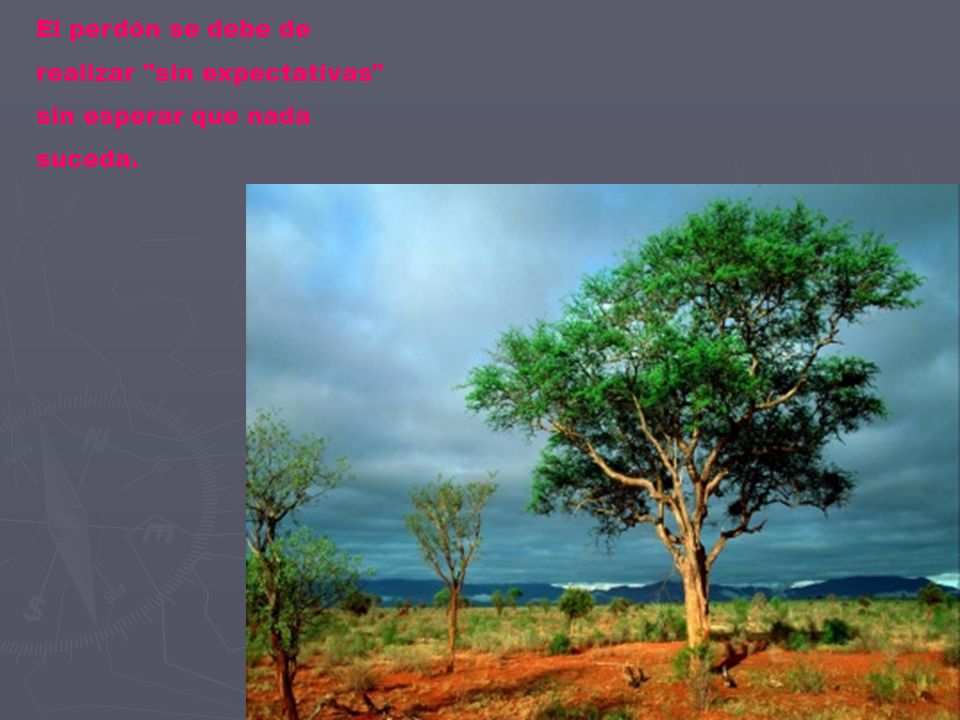 El perdón se debe de realizar "sin expectativas" sin esperar que nada suceda.